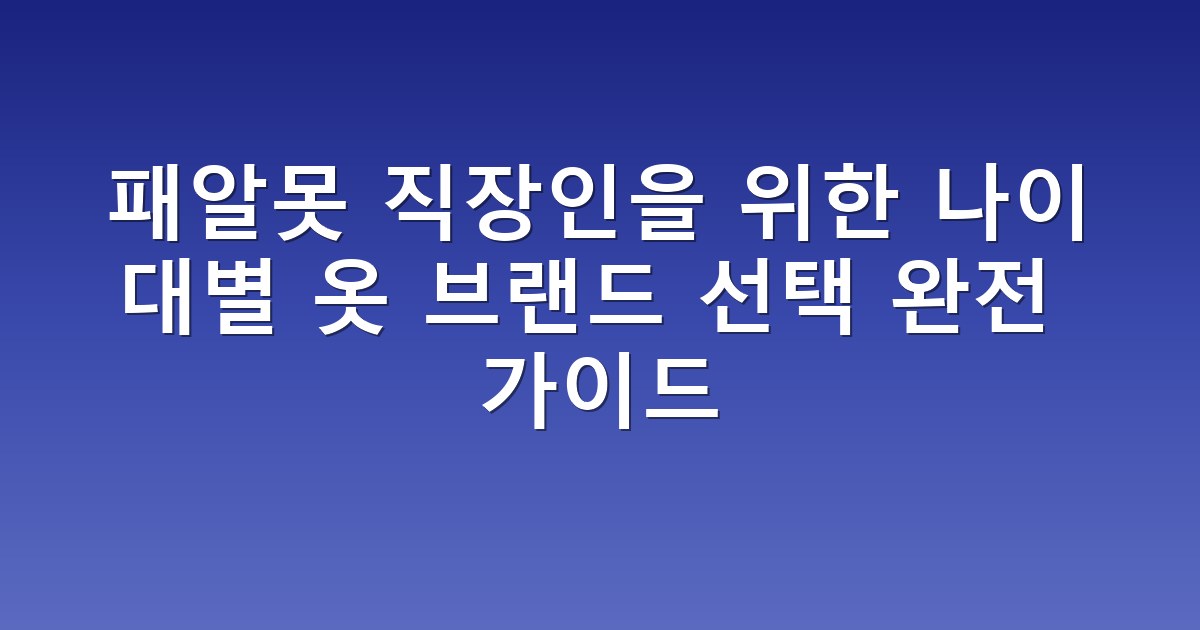 패알못 직장인을 위한 나이대별 옷 브랜드 선택 완전 가이드